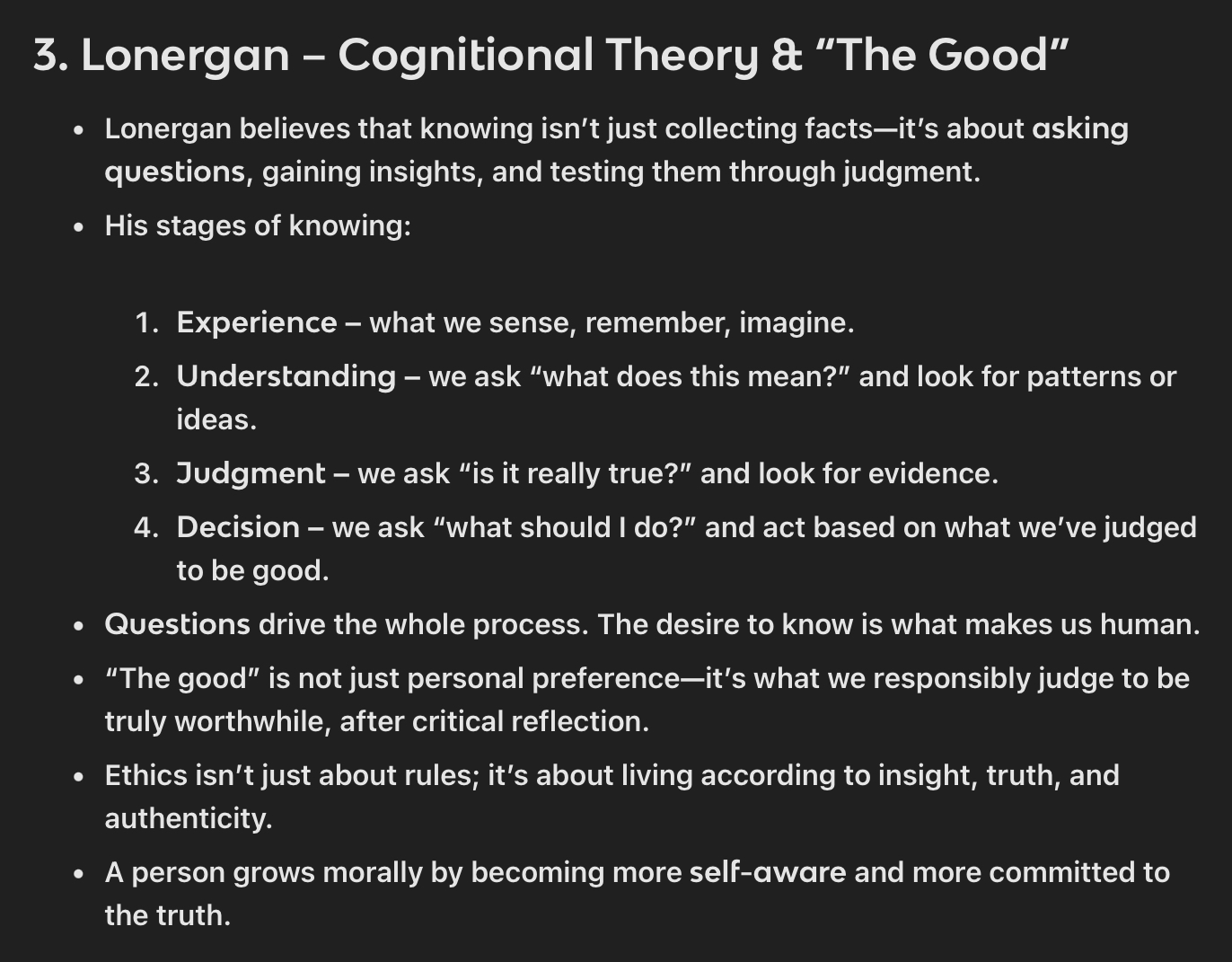 3. Lonergan – Cognitional Theory & “The Good”

• Lonergan believes that knowing isn’t just collecting facts—it’s about asking questions, gaining insights, and testing them through judgment.
• His stages of knowing:

1. Experience – what we sense, remember, imagine.
2. Understanding – we ask “what does this mean?” and look for patterns or ideas.
3. Judgment – we ask “is it really true?” and look for evidence.
4. Decision – we ask “what should I do?” and act based on what we’ve judged to be good.

• Questions drive the whole process. The desire to know is what makes us human.
• “The good” is not just personal preference—it’s what we responsibly judge to be truly worthwhile, after critical reflection.
• Ethics isn’t just about rules; it’s about living according to insight, truth, and authenticity.
• A person grows morally by becoming more self-aware and more committed to the truth.